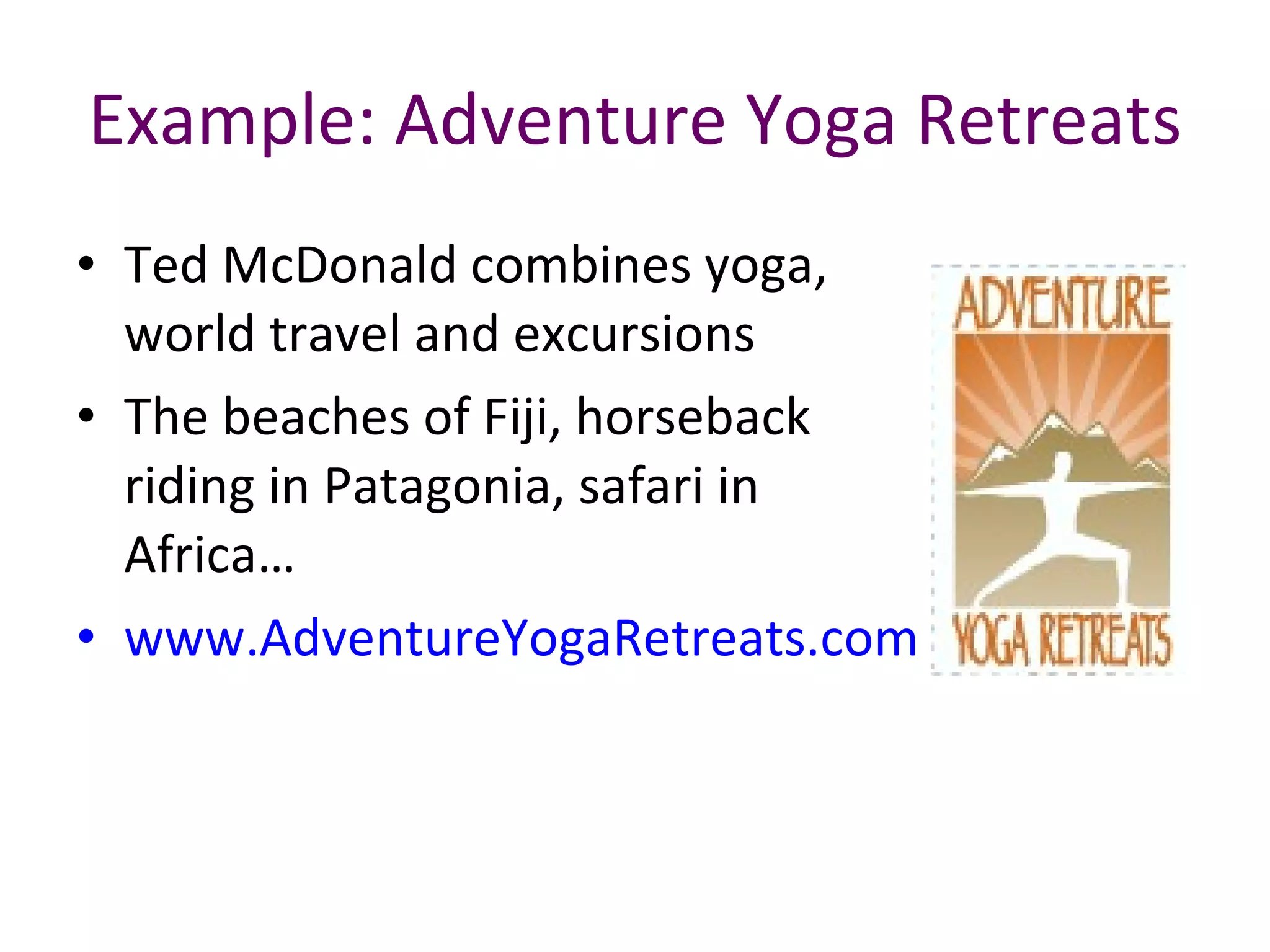 Example: Adventure Yoga Retreats

• Ted McDonald combines yoga, world travel and excursions
• The beaches of Fiji, horseback riding in Patagonia, safari in Africa…
• www.AdventureYogaRetreats.com

ADVENTURE
YOGA RETREATS